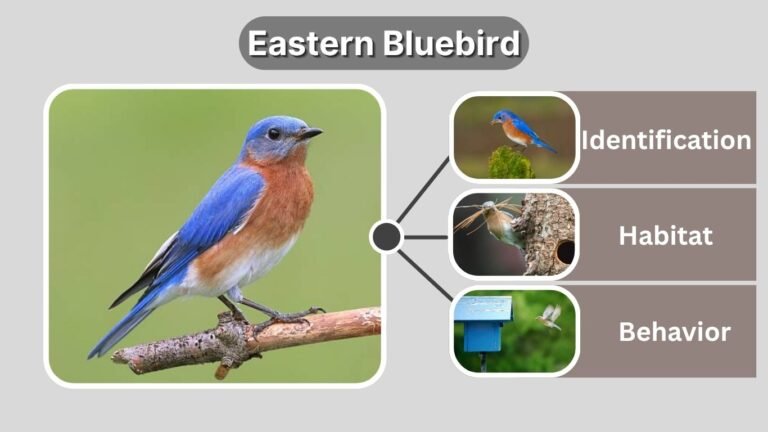 Eastern Bluebird

Identification

Habitat

Behavior